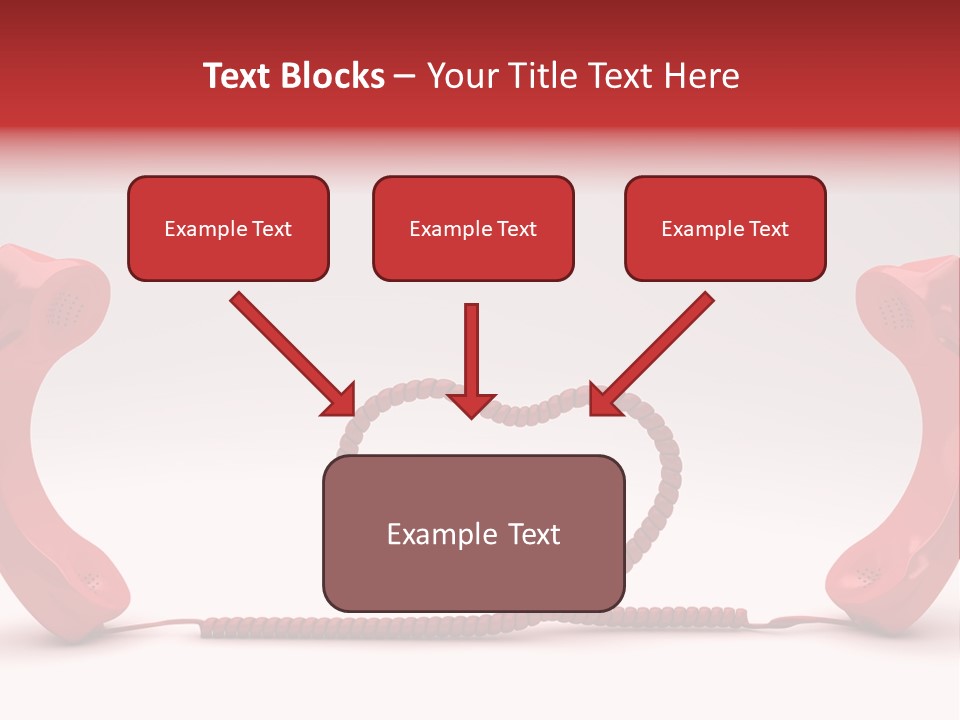 Text Blocks – Your Title Text Here

Example Text

Example Text

Example Text

Example Text